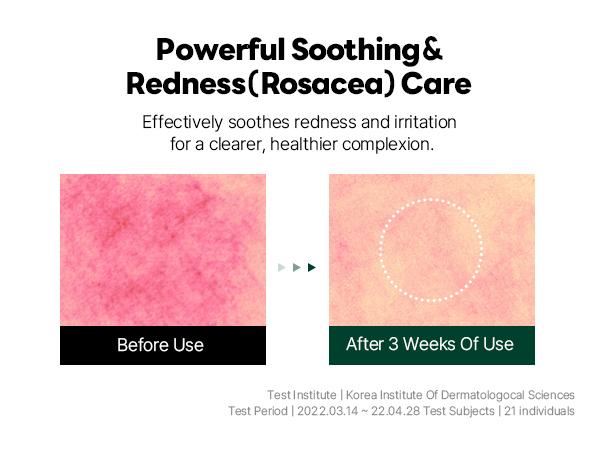 Powerful Soothing& Redness(Rosacea) Care

Effectively soothes redness and irritation for a clearer, healthier complexion.

Before Use

After 3 Weeks Of Use

Test Institute | Korea Institute Of Dermatologocal Sciences
Test Period | 2022.03.14 ~ 22.04.28 Test Subjects | 21 individuals